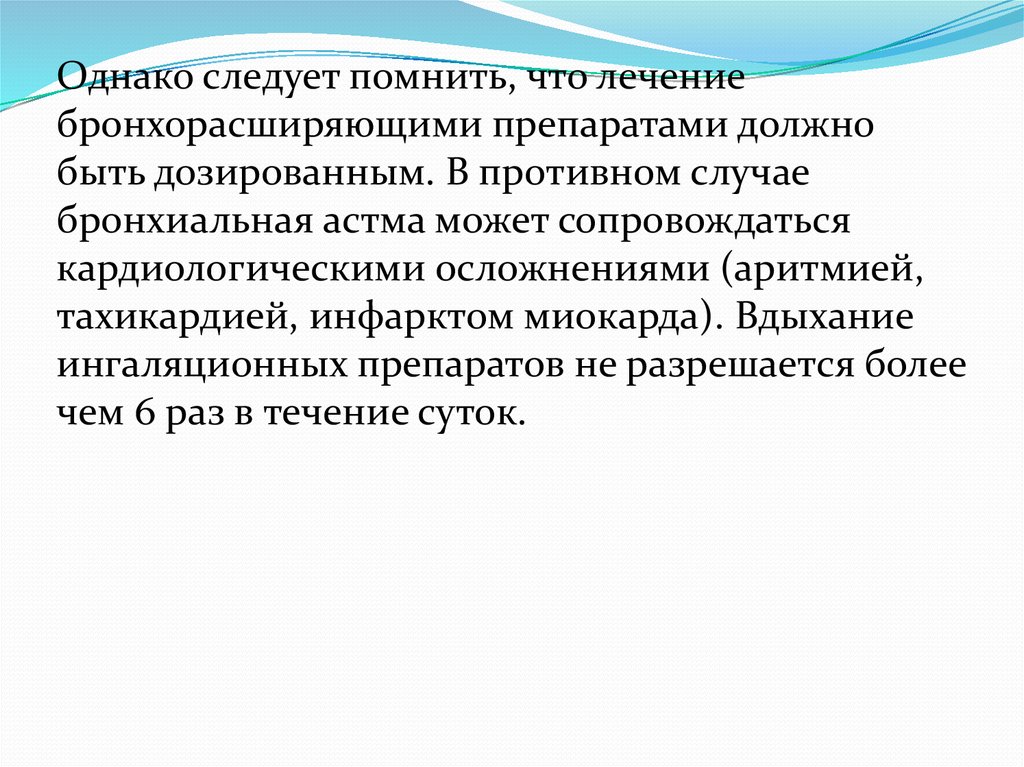 Однако следует помнить, что лечение бронхорасширяющими препаратами должно быть дозированным. В противном случае бронхиальная астма может сопровождаться кардиологическими осложнениями (аритмией, тахикардией, инфарктом миокарда). Вдыхание ингаляционных препаратов не разрешается более чем 6 раз в течение суток.